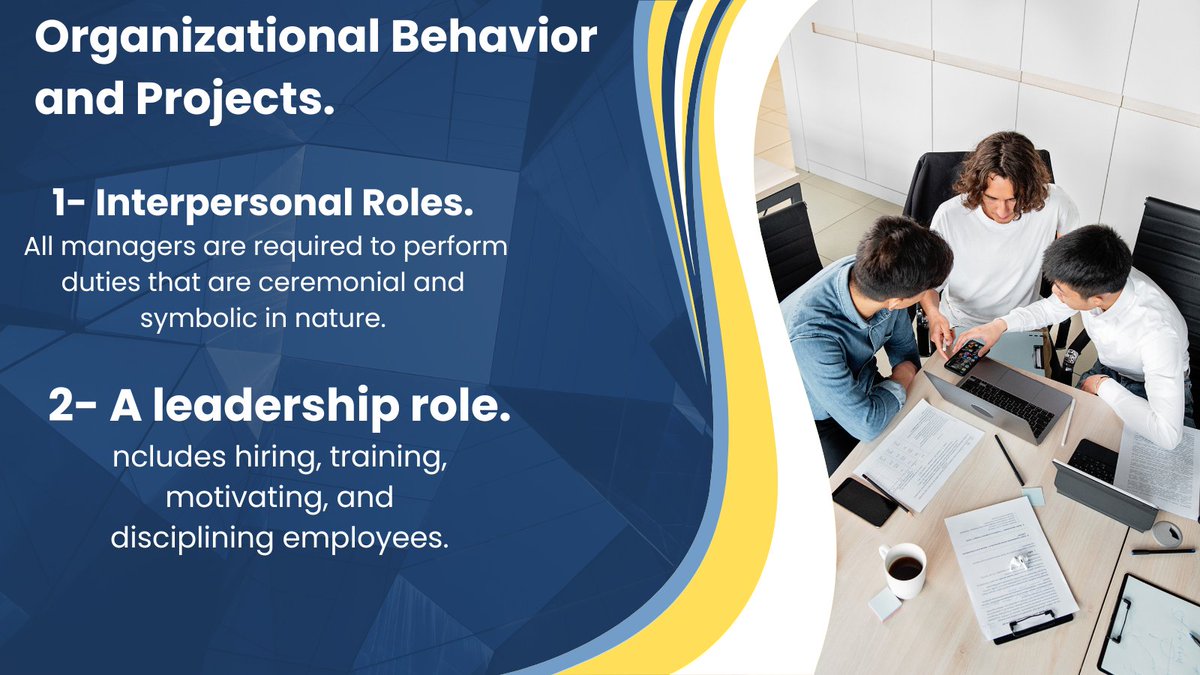 Organizational Behavior and Projects.

1- Interpersonal Roles.
All managers are required to perform duties that are ceremonial and symbolic in nature.

2- A leadership role.
ncludes hiring, training, motivating, and disciplining employees.